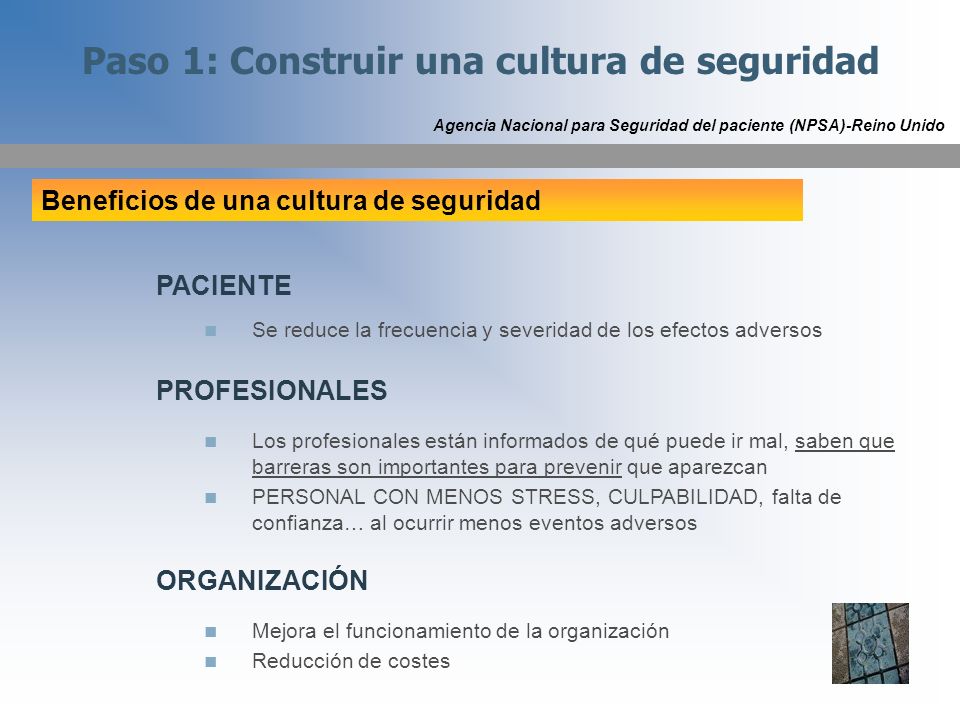 Paso 1: Construir una cultura de seguridad

Agencia Nacional para Seguridad del paciente (NPSA)-Reino Unido

Beneficios de una cultura de seguridad

PACIENTE

Se reduce la frecuencia y severidad de los efectos adversos

PROFESIONALES

Los profesionales están informados de qué puede ir mal, saben que barreras son importantes para prevenir que aparezcan

PERSONAL CON MENOS STRESS, CULPABILIDAD, falta de confianza… al ocurrir menos eventos adversos

ORGANIZACIÓN

Mejora el funcionamiento de la organización

Reducción de costes